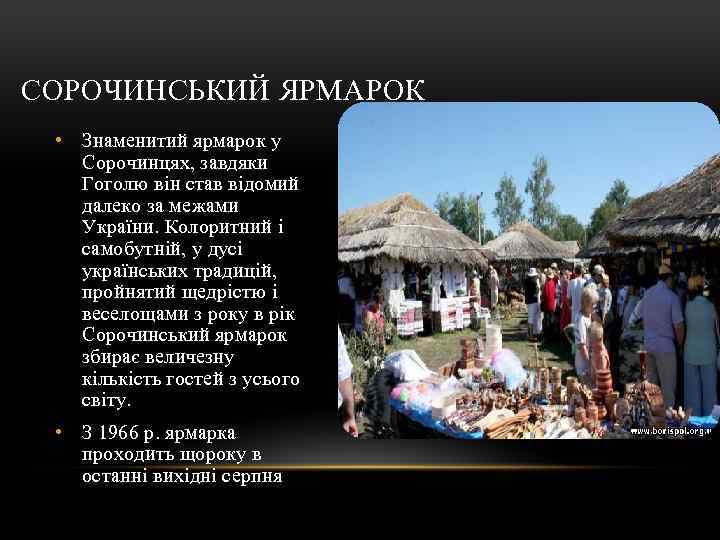 СОРОЧИНСЬКИЙ ЯРМАРОК

• Знаменитий ярмарок у Сорочинцях, завдяки Гоголю він став відомий далеко за межами України. Колоритний і самобутній, у дусі українських традицій, пройнятий щедрістю і веселощами з року в рік Сорочинський ярмарок збирає величезну кількість гостей з усього світу.

• З 1966 р. ярмарка проходить щороку в останні вихідні серпня

www.borispol.org.u